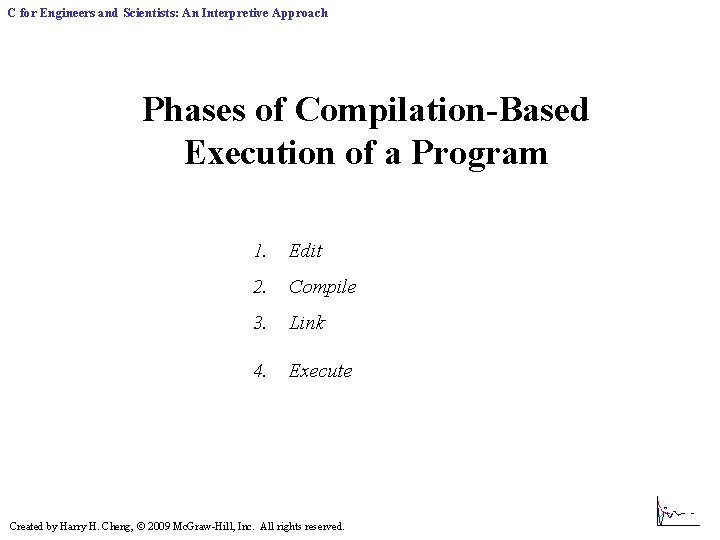 C for Engineers and Scientists: An Interpretive Approach

Phases of Compilation-Based Execution of a Program

1. Edit
2. Compile
3. Link
4. Execute

Created by Harry H. Cheng, © 2009 McGraw-Hill, Inc. All rights reserved.